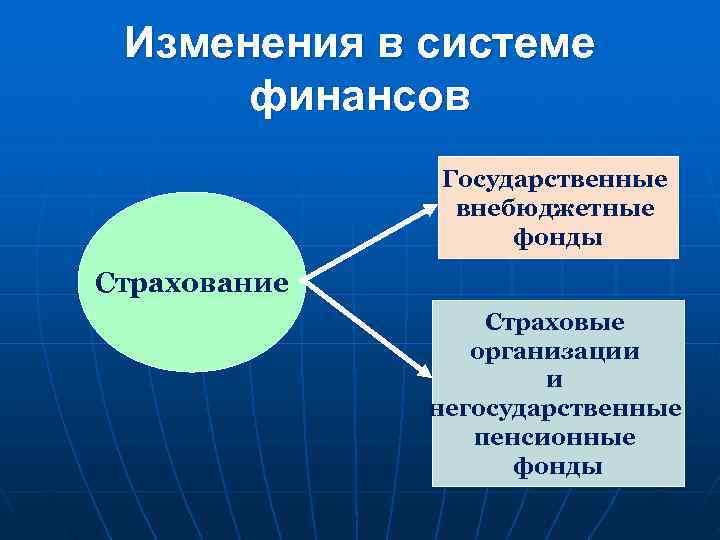 Изменения в системе финансов

Страхование

Государственные внебюджетные фонды

Страховые организации и негосударственные пенсионные фонды